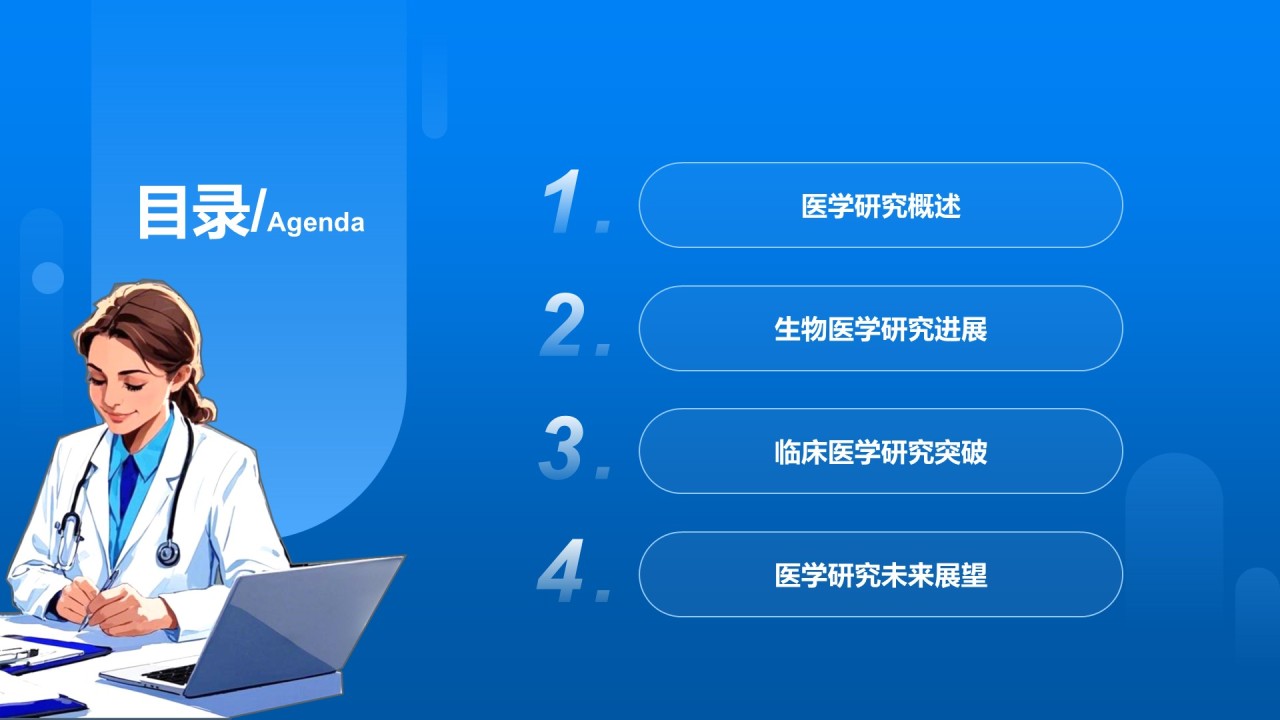 目录/Agenda

1. 医学研究概述

2. 生物医学研究进展

3. 临床医学研究突破

4. 医学研究未来展望